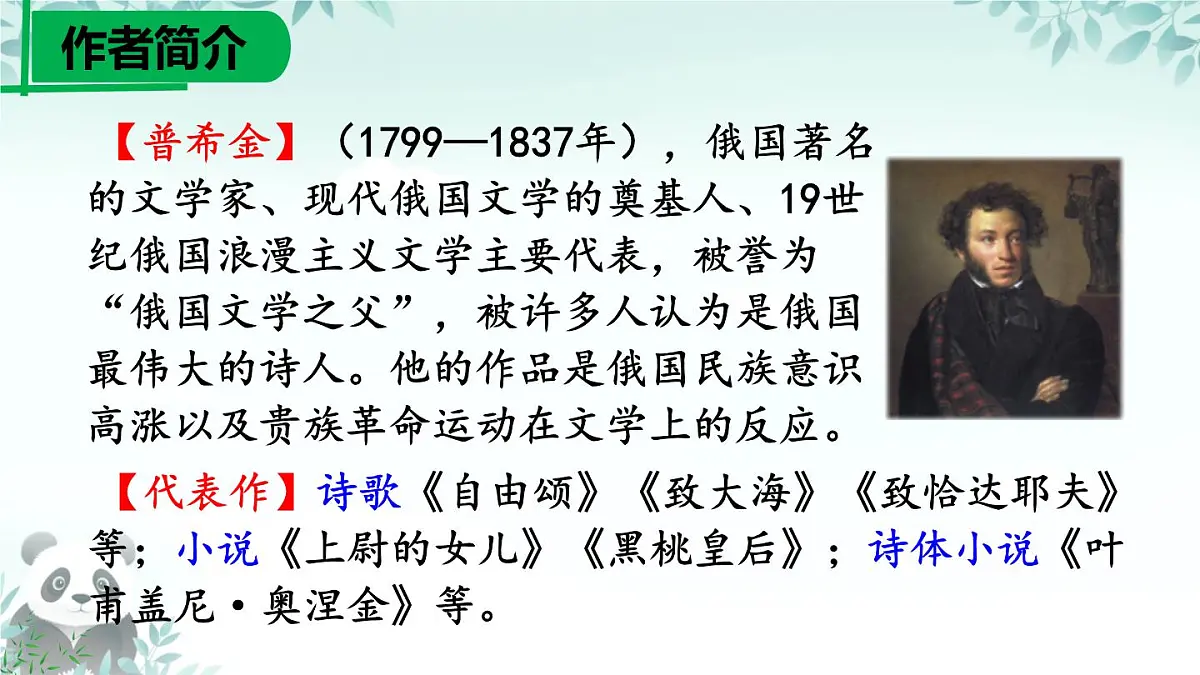 作者简介

【普希金】（1799—1837年），俄国著名的文学家、现代俄国文学的奠基人、19世纪俄国浪漫主义文学主要代表，被誉为“俄国文学之父”，被许多人认为是俄国最伟大的诗人。他的作品是俄国民族意识高涨以及贵族革命运动在文学上的反应。

【代表作】诗歌《自由颂》《致大海》《致恰达耶夫》等；小说《上尉的女儿》《黑桃皇后》；诗体小说《叶甫盖尼·奥涅金》等。